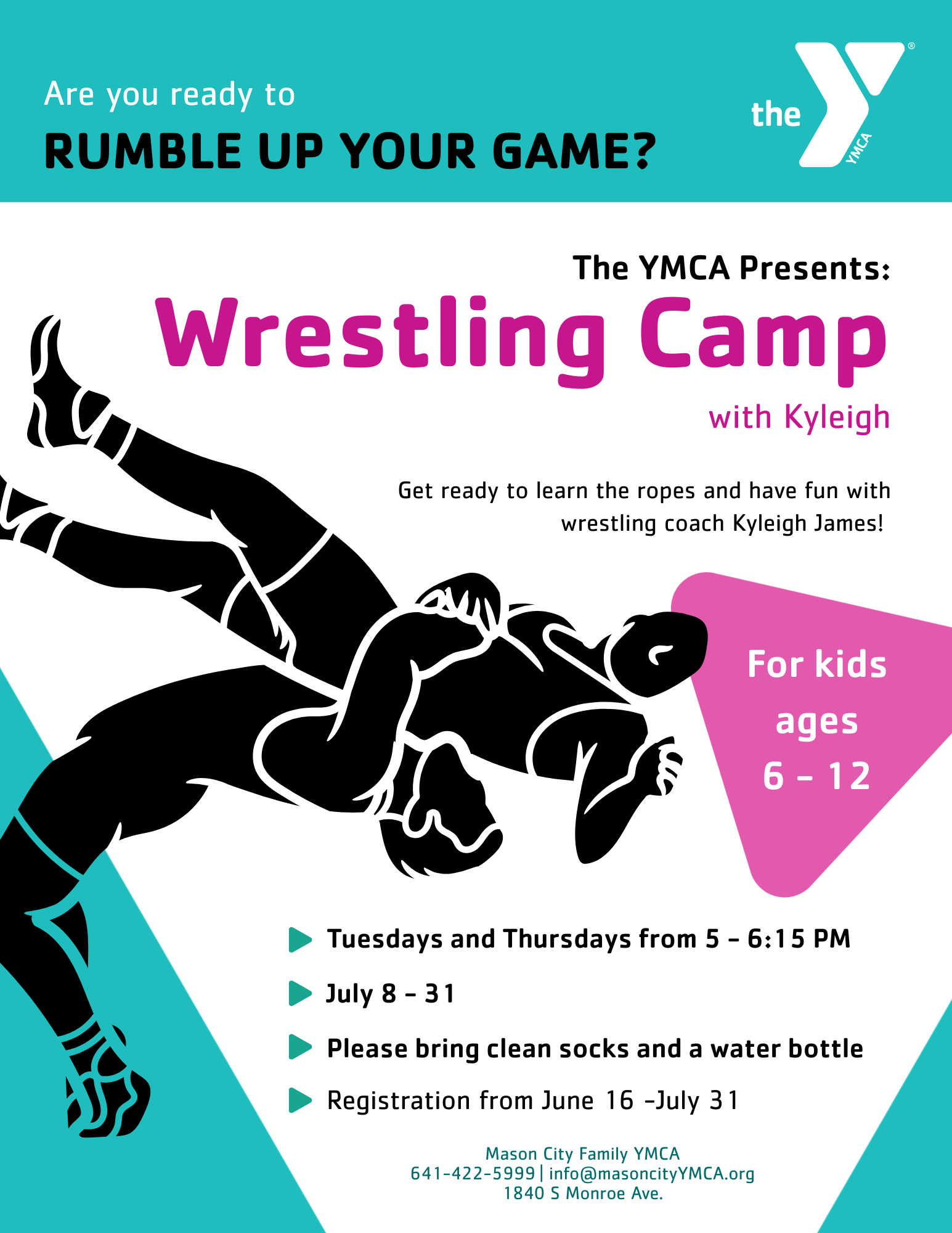 Are you ready to
RUMBLE UP YOUR GAME?

the YMCA ®

The YMCA Presents:
Wrestling Camp
with Kyleigh

Get ready to learn the ropes and have fun with wrestling coach Kyleigh James!

For kids ages 6 - 12

Tuesdays and Thursdays from 5 - 6:15 PM

July 8 - 31

Please bring clean socks and a water bottle

Registration from June 16 -July 31

Mason City Family YMCA
641-422-5999 | info@masoncityYMCA.org
1840 S Monroe Ave.